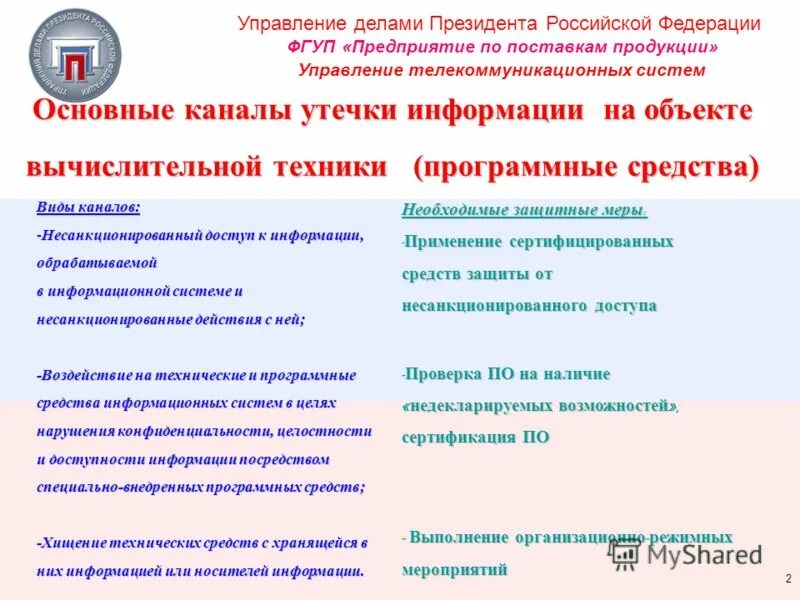 УПРАВЛЕНИЕ ДЕЛАМИ ПРЕЗИДЕНТА РОССИЙСКОЙ ФЕДЕРАЦИИ

Управление делами Президента Российской Федерации
ФГУП «Предприятие по поставкам продукции»
Управление телекоммуникационных систем

Основные каналы утечки информации на объекте вычислительной техники (программные средства)

Виды каналов:
-Несанкционированный доступ к информации, обрабатываемой в информационной системе и несанкционированные действия с ней;

-Воздействие на технические и программные средства информационных систем в целях нарушения конфиденциальности, целостности и доступности информации посредством специально-внедренных программных средств;

-Хищение технических средств с хранящейся в них информацией или носителей информации.

Необходимые защитные меры:
-Применение сертифицированных средств защиты от несанкционированного доступа

-Проверка ПО на наличие «недекларируемых возможностей», сертификация ПО

- Выполнение организационно-режимных мероприятий

MyShared

2